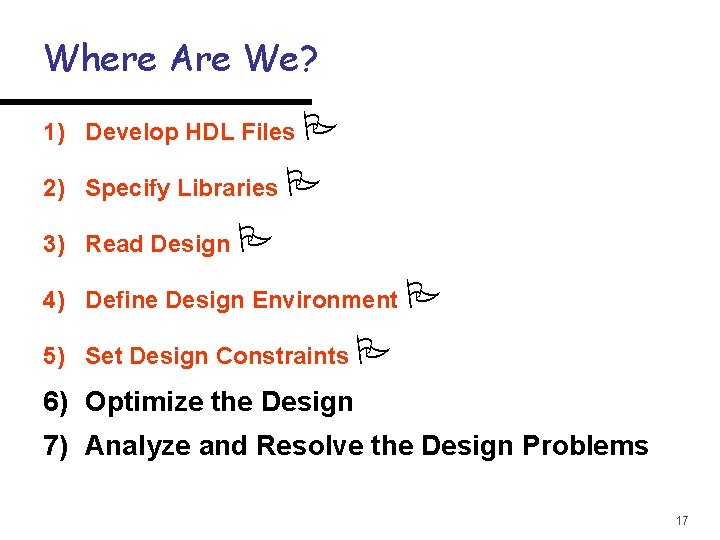 Where Are We?

1) Develop HDL Files

2) Specify Libraries

3) Read Design

4) Define Design Environment

5) Set Design Constraints

6) Optimize the Design

7) Analyze and Resolve the Design Problems

17